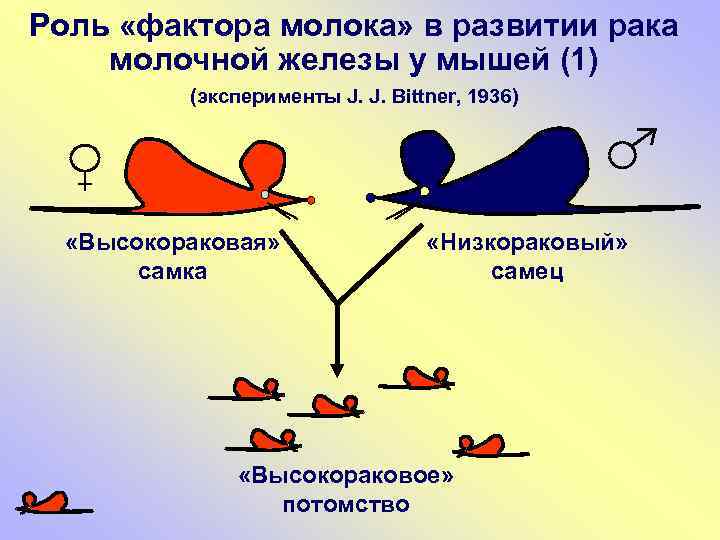 Роль «фактора молока» в развитии рака молочной железы у мышей (1)

(эксперименты J. J. Bittner, 1936)

♀

♂

«Высокораковая» самка

«Низкораковый» самец

«Высокораковое» потомство